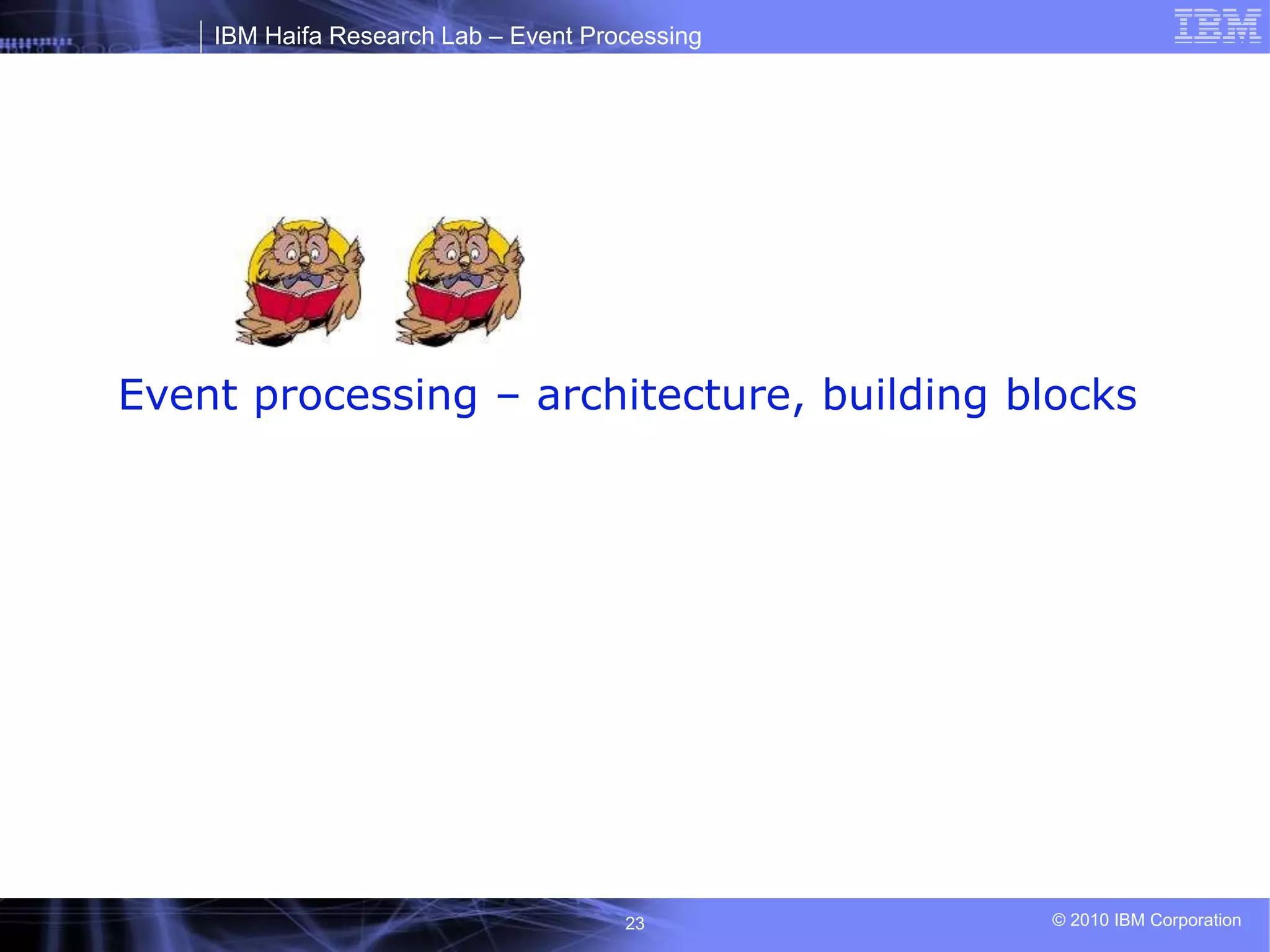 IBM Haifa Research Lab – Event Processing

IBM

Event processing – architecture, building blocks

23

© 2010 IBM Corporation